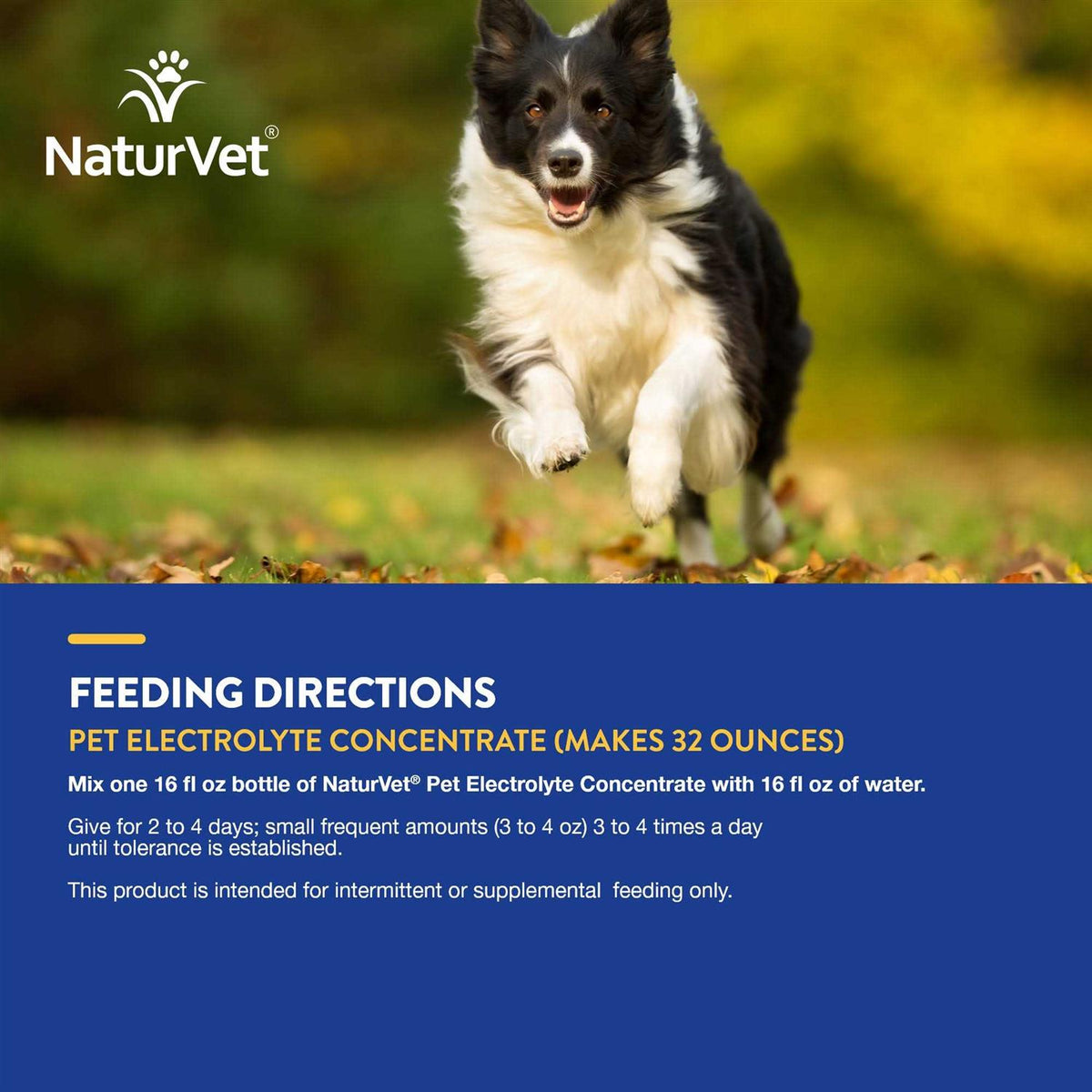 NaturVet®

FEEDING DIRECTIONS

PET ELECTROLYTE CONCENTRATE (MAKES 32 OUNCES)

Mix one 16 fl oz bottle of NaturVet® Pet Electrolyte Concentrate with 16 fl oz of water.

Give for 2 to 4 days; small frequent amounts (3 to 4 oz) 3 to 4 times a day until tolerance is established.

This product is intended for intermittent or supplemental feeding only.